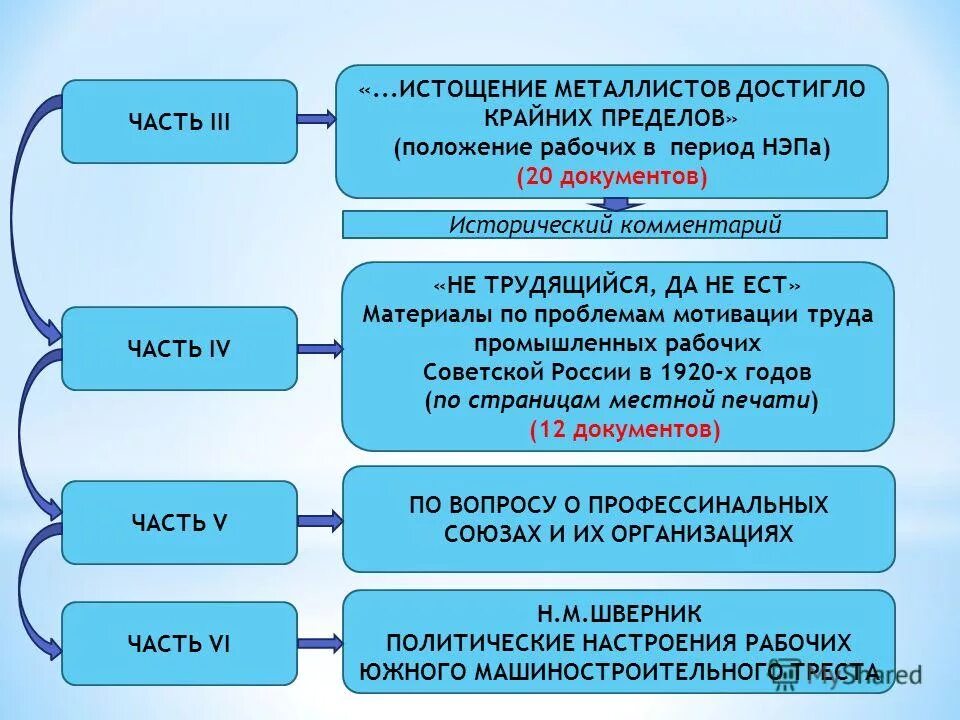 ЧАСТЬ III

«...ИСТОЩЕНИЕ МЕТАЛЛИСТОВ ДОСТИГЛО КРАЙНИХ ПРЕДЕЛОВ»
(положение рабочих в период НЭПа)
(20 документов)

Исторический комментарий

ЧАСТЬ IV

«НЕ ТРУДЯЩИЙСЯ, ДА НЕ ЕСТ»
Материалы по проблемам мотивации труда промышленных рабочих Советской России в 1920-х годов
(по страницам местной печати)
(12 документов)

ЧАСТЬ V

ПО ВОПРОСУ О ПРОФЕССИНАЛЬНЫХ СОЮЗАХ И ИХ ОРГАНИЗАЦИЯХ

ЧАСТЬ VI

Н.М.ШВЕРНИК
ПОЛИТИЧЕСКИЕ НАСТРОЕНИЯ РАБОЧИХ ЮЖНОГО МАШИНОСТРОИТЕЛЬНОГО ТРЕСТА

MyShared